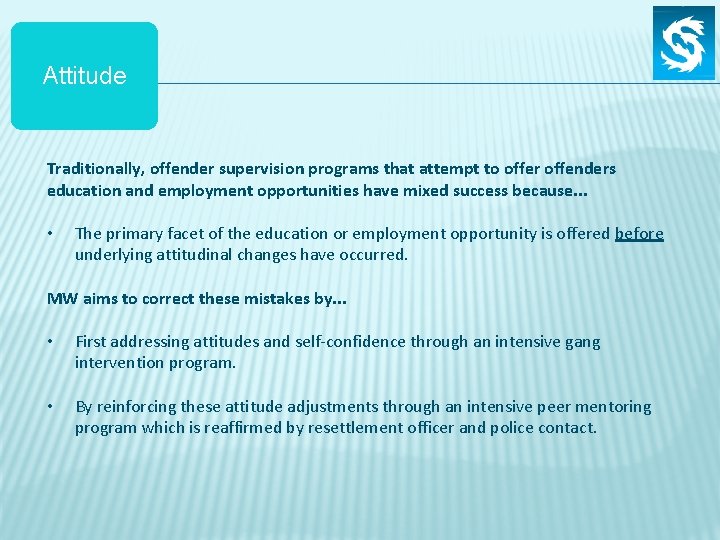 Attitude

Traditionally, offender supervision programs that attempt to offer offenders education and employment opportunities have mixed success because…

• The primary facet of the education or employment opportunity is offered before underlying attitudinal changes have occurred.

MW aims to correct these mistakes by…

• First addressing attitudes and self-confidence through an intensive gang intervention program.

• By reinforcing these attitude adjustments through an intensive peer mentoring program which is reaffirmed by resettlement officer and police contact.